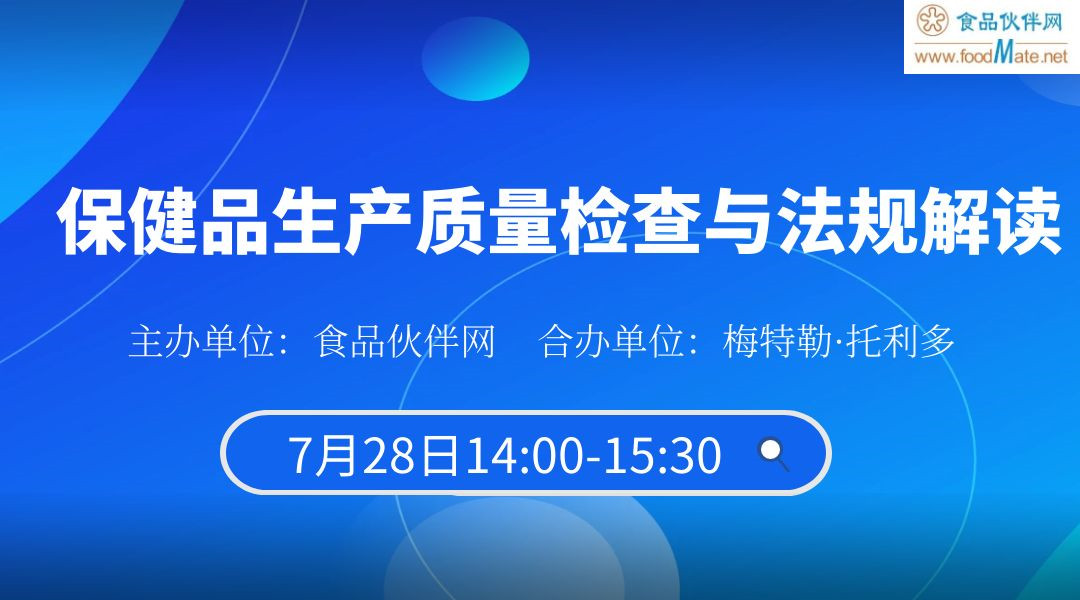 食品伙伴网
www.foodMate.net

保健品生产质量检查与法规解读

主办单位：食品伙伴网　合办单位：梅特勒·托利多

7月28日14:00-15:30